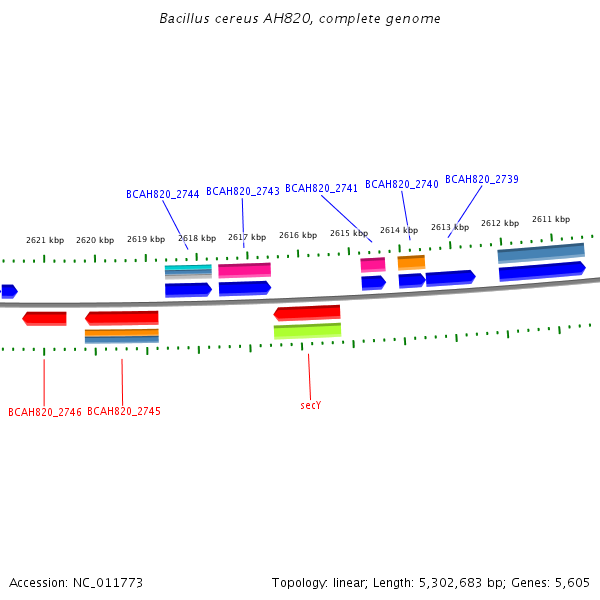 Bacillus cereus AH820, complete genome

BCAH820_2744 BCAH820_2743 BCAH820_2741 BCAH820_2740 BCAH820_2739

2621 kbp 2620 kbp 2619 kbp 2618 kbp 2617 kbp 2616 kbp 2615 kbp 2614 kbp 2613 kbp 2612 kbp 2611 kbp

BCAH820_2746 BCAH820_2745 secY

Accession: NC_011773

Topology: linear; Length: 5,302,683 bp; Genes: 5,605